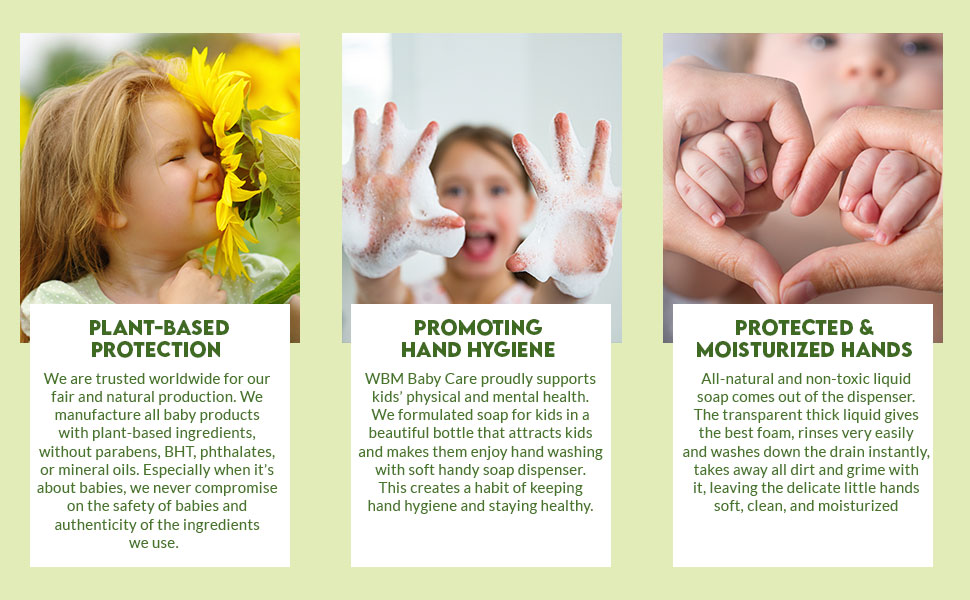 PLANT-BASED PROTECTION

We are trusted worldwide for our fair and natural production. We manufacture all baby products with plant-based ingredients, without parabens, BHT, phthalates, or mineral oils. Especially when it's about babies, we never compromise on the safety of babies and authenticity of the ingredients we use.

PROMOTING HAND HYGIENE

WBM Baby Care proudly supports kids' physical and mental health. We formulated soap for kids in a beautiful bottle that attracts kids and makes them enjoy hand washing with soft handy soap dispenser. This creates a habit of keeping hand hygiene and staying healthy.

PROTECTED & MOISTURIZED HANDS

All-natural and non-toxic liquid soap comes out of the dispenser. The transparent thick liquid gives the best foam, rinses very easily and washes down the drain instantly, takes away all dirt and grime with it, leaving the delicate little hands soft, clean, and moisturized